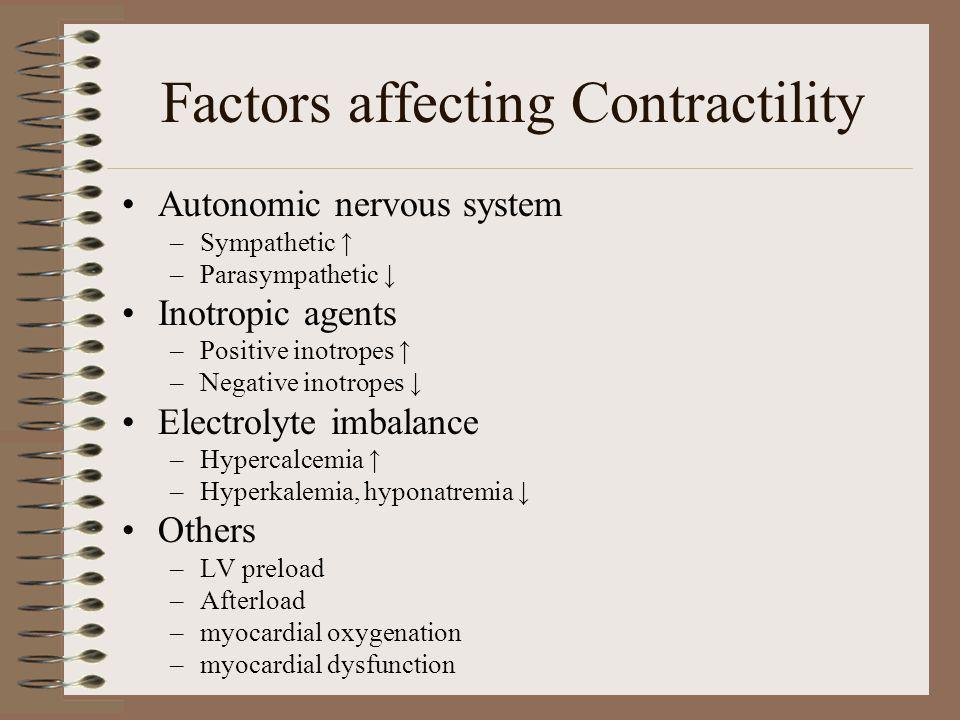 Factors affecting Contractility

• Autonomic nervous system
– Sympathetic ↑
– Parasympathetic ↓
• Inotropic agents
– Positive inotropes ↑
– Negative inotropes ↓
• Electrolyte imbalance
– Hypercalcemia ↑
– Hyperkalemia, hyponatremia ↓
• Others
– LV preload
– Afterload
– myocardial oxygenation
– myocardial dysfunction